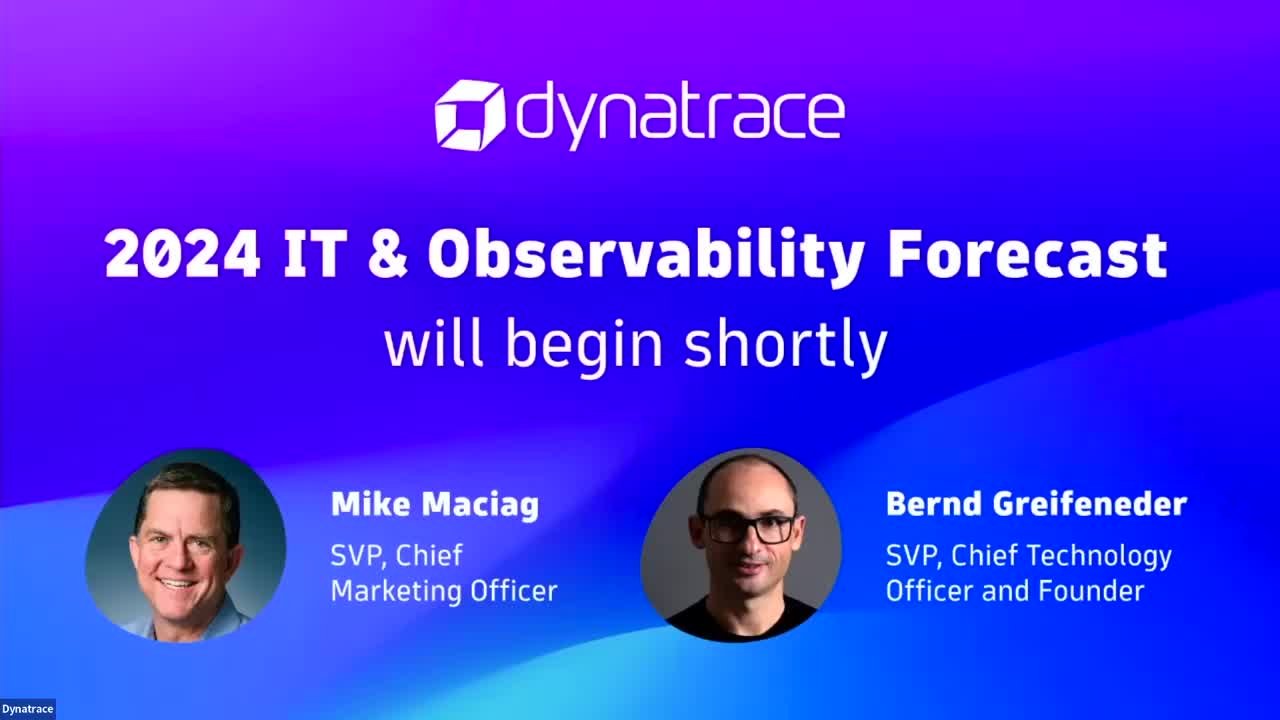 dynatrace

2024 IT & Observability Forecast
will begin shortly

Mike Maciag
SVP, Chief Marketing Officer

Bernd Greifeneder
SVP, Chief Technology Officer and Founder

Dynatrace